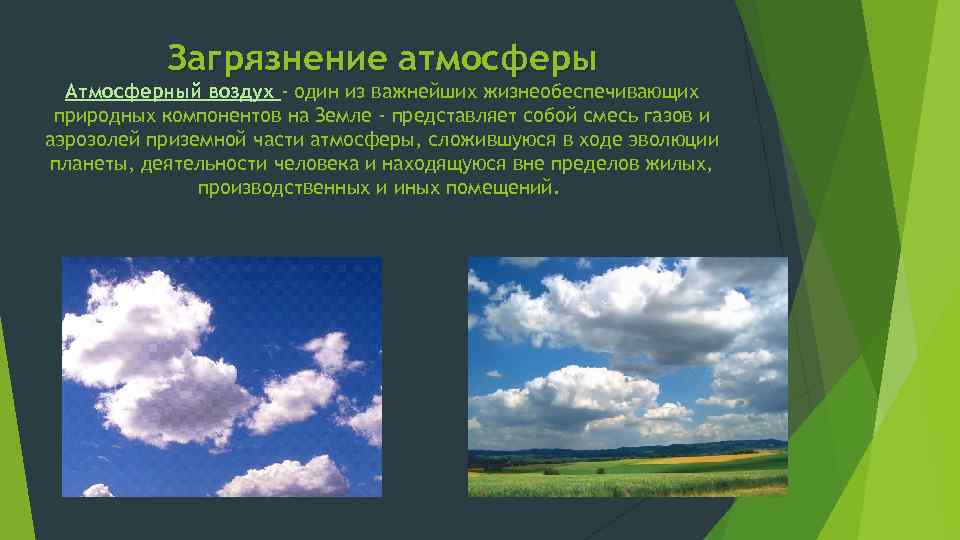 Загрязнение атмосферы

Атмосферный воздух - один из важнейших жизнеобеспечивающих природных компонентов на Земле - представляет собой смесь газов и аэрозолей приземной части атмосферы, сложившуюся в ходе эволюции планеты, деятельности человека и находящуюся вне пределов жилых, производственных и иных помещений.